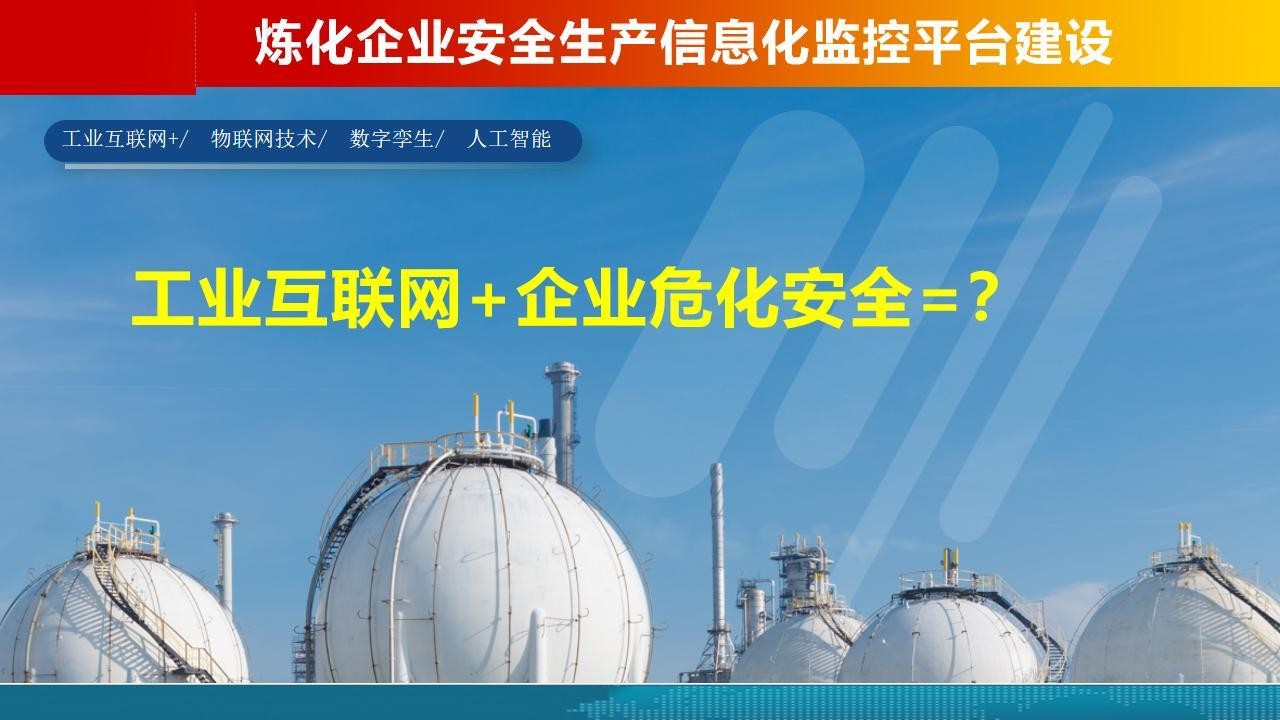 炼化企业安全生产信息化监控平台建设

工业互联网+/　物联网技术/　数字孪生/　人工智能

工业互联网+企业危化安全=?